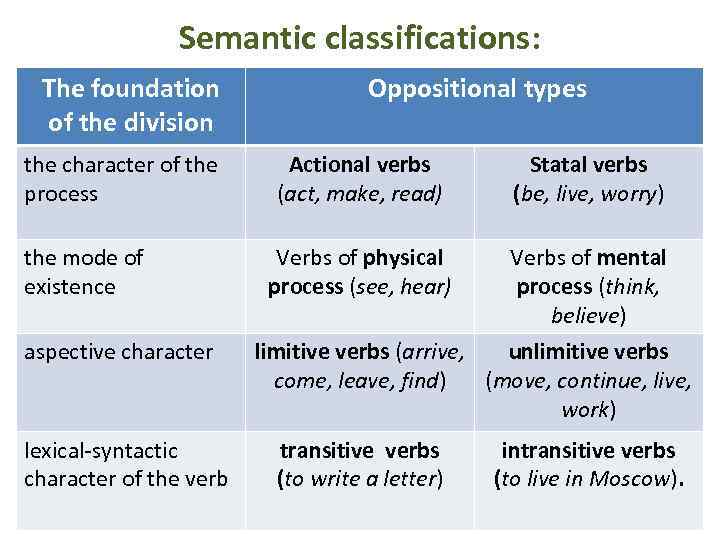 Semantic classifications:

| The foundation of the division | Oppositional types | |
|---|---|---|
| the character of the process | Actional verbs (act, make, read) | Statal verbs (be, live, worry) |
| the mode of existence | Verbs of physical process (see, hear) | Verbs of mental process (think, believe) |
| aspective character | limitive verbs (arrive, come, leave, find) | unlimitive verbs (move, continue, live, work) |
| lexical-syntactic character of the verb | transitive verbs (to write a letter) | intransitive verbs (to live in Moscow). |